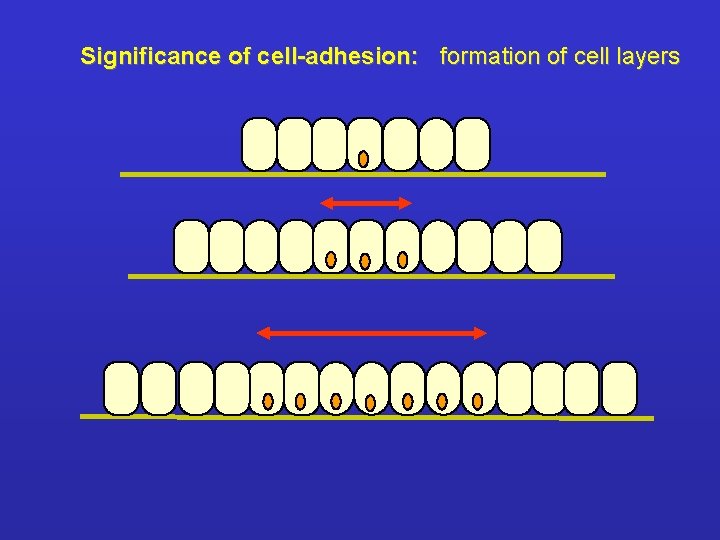 Significance of cell-adhesion: formation of cell layers